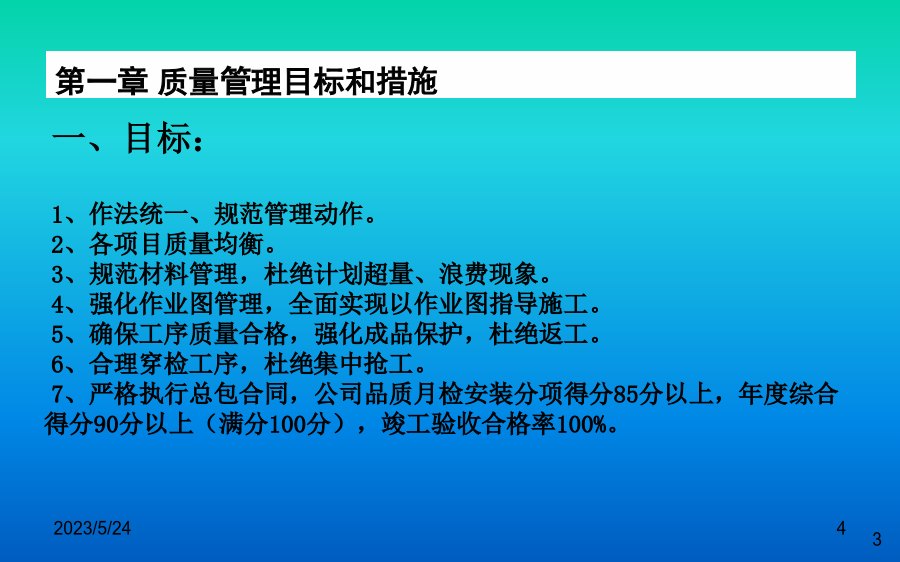 第一章 质量管理目标和措施

一、目标：

1、作法统一、规范管理动作。
2、各项目质量均衡。
3、规范材料管理，杜绝计划超量、浪费现象。
4、强化作业图管理，全面实现以作业图指导施工。
5、确保工序质量合格，强化成品保护，杜绝返工。
6、合理穿检工序，杜绝集中抢工。
7、严格执行总包合同，公司品质月检安装分项得分85分以上，年度综合得分90分以上（满分100分），竣工验收合格率100%。

2023/5/24

4

3